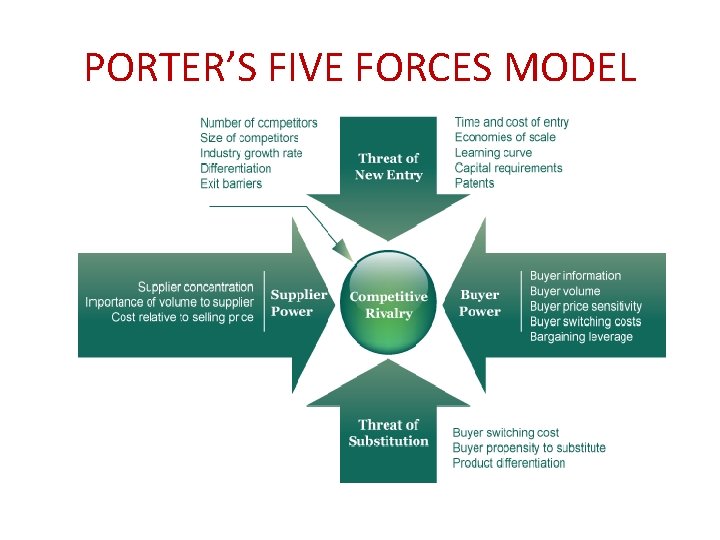 PORTER'S FIVE FORCES MODEL

Number of competitors
Size of competitors
Industry growth rate
Differentiation
Exit barriers

Threat of New Entry

Time and cost of entry
Economies of scale
Learning curve
Capital requirements
Patents

Supplier concentration
Importance of volume to supplier
Cost relative to selling price

Supplier Power

Competitive Rivalry

Buyer Power

Buyer information
Buyer volume
Buyer price sensitivity
Buyer switching costs
Bargaining leverage

Threat of Substitution

Buyer switching cost
Buyer propensity to substitute
Product differentiation